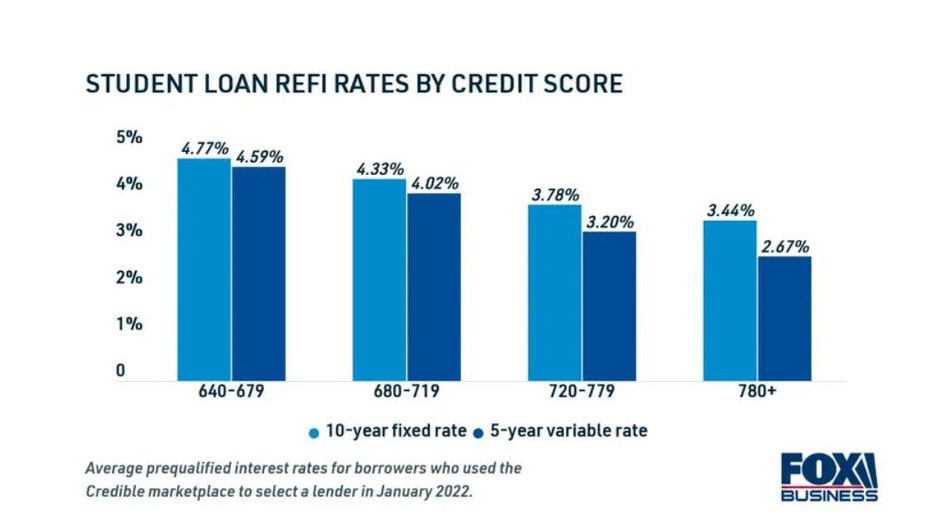 STUDENT LOAN REFI RATES BY CREDIT SCORE

5%
4%
3%
2%
1%
0

4.77% 4.59%
4.33% 4.02%
3.78% 3.20%
3.44% 2.67%

640-679
680-719
720-779
780+

10-year fixed rate
5-year variable rate

Average prequalified interest rates for borrowers who used the Credible marketplace to select a lender in January 2022.

FOX BUSINESS